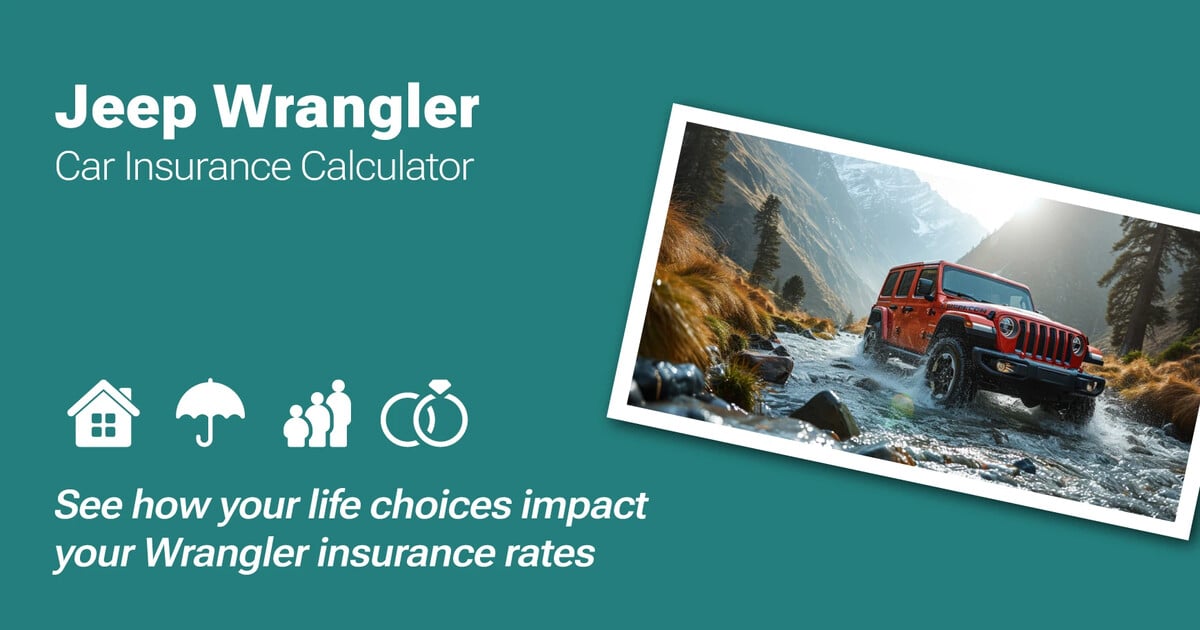 Jeep Wrangler
Car Insurance Calculator

See how your life choices impact your Wrangler insurance rates